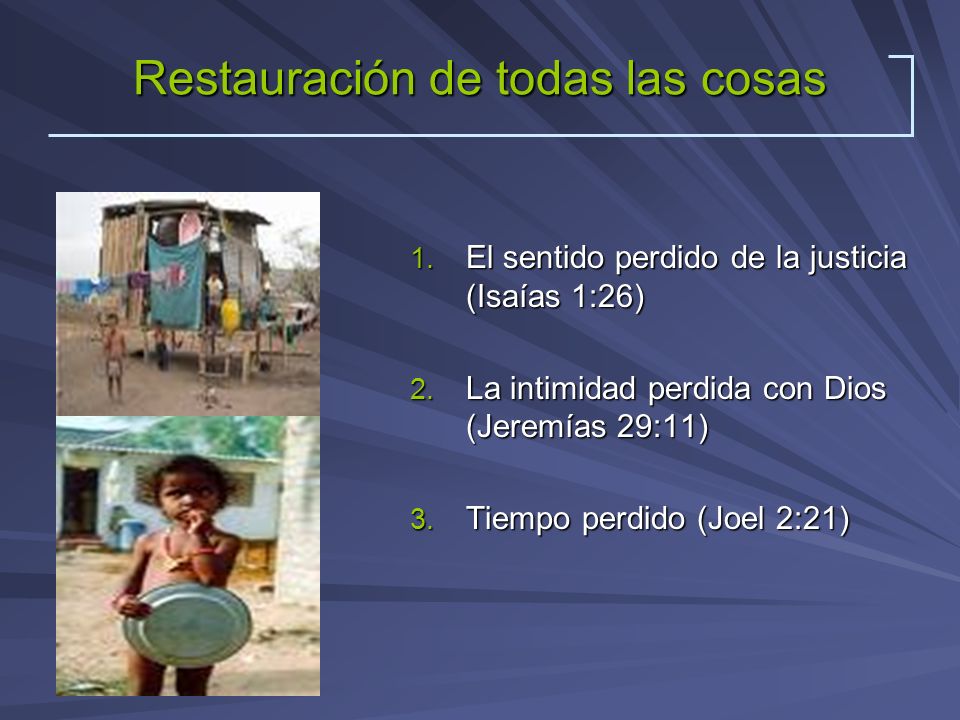 Restauración de todas las cosas

1. El sentido perdido de la justicia (Isaías 1:26)

2. La intimidad perdida con Dios (Jeremías 29:11)

3. Tiempo perdido (Joel 2:21)